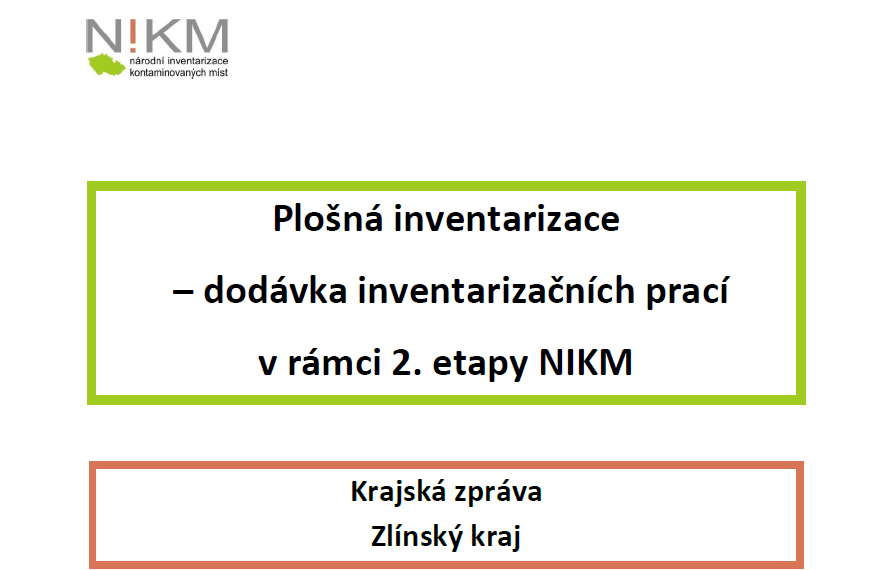 N!KM
národní inventarizace kontaminovaných míst

Plošná inventarizace

– dodávka inventarizačních prací

v rámci 2. etapy NIKM

Krajská zpráva

Zlínský kraj